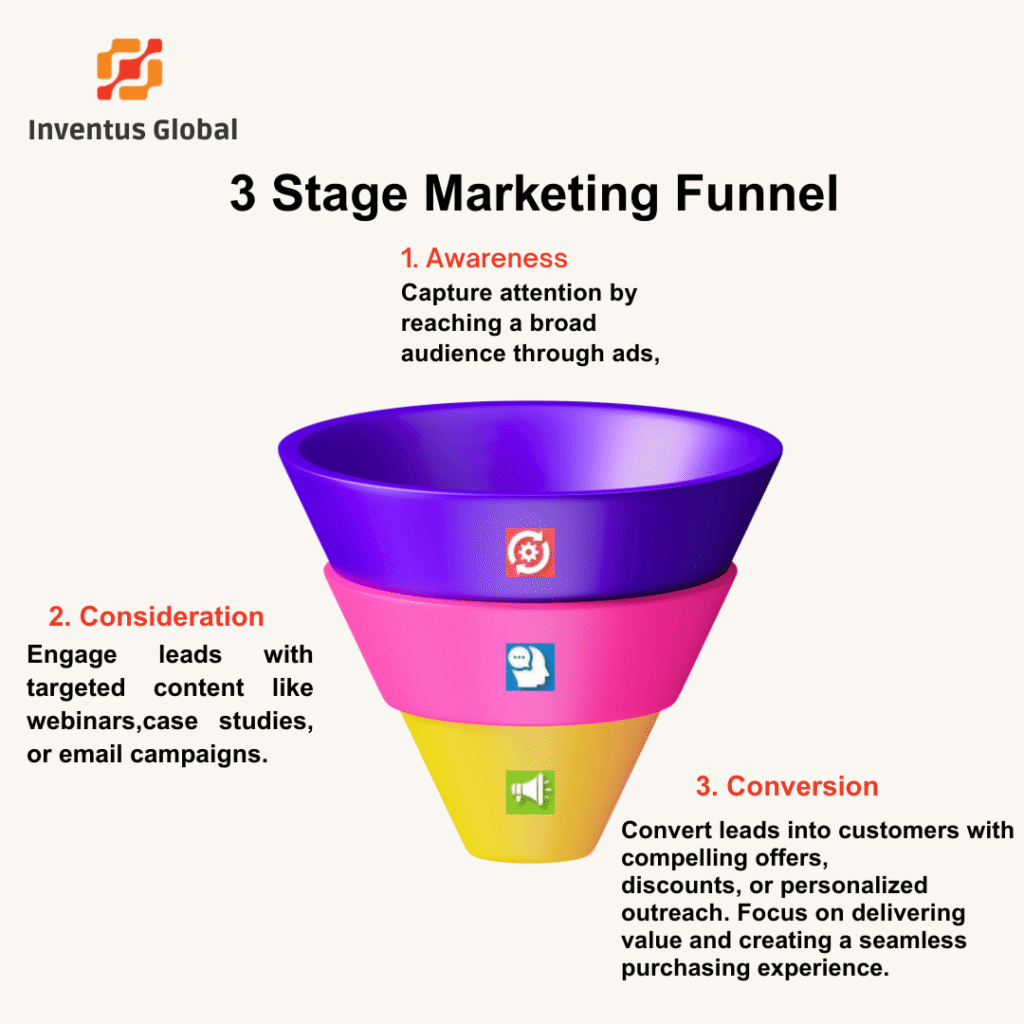 Inventus Global

3 Stage Marketing Funnel

1. Awareness

Capture attention by reaching a broad audience through ads,

2. Consideration

Engage leads with targeted content like webinars,case studies, or email campaigns.

3. Conversion

Convert leads into customers with compelling offers, discounts, or personalized outreach. Focus on delivering value and creating a seamless purchasing experience.